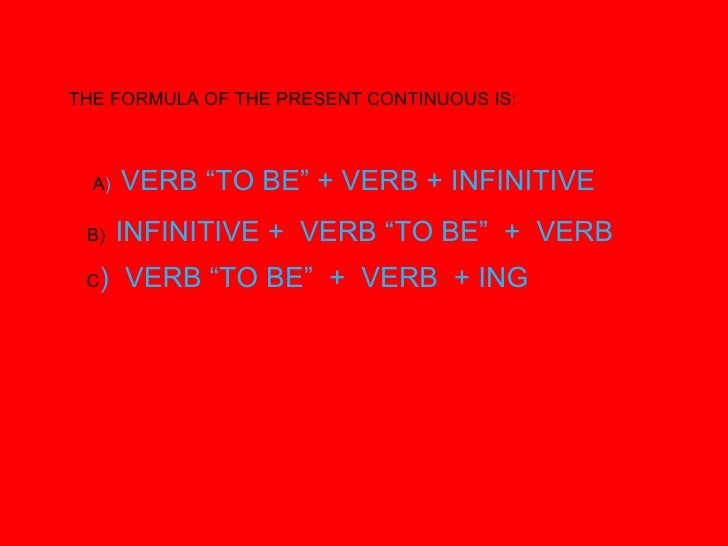 THE FORMULA OF THE PRESENT CONTINUOUS IS:

A) VERB “TO BE” + VERB + INFINITIVE

B) INFINITIVE + VERB “TO BE” + VERB

C) VERB “TO BE” + VERB + ING